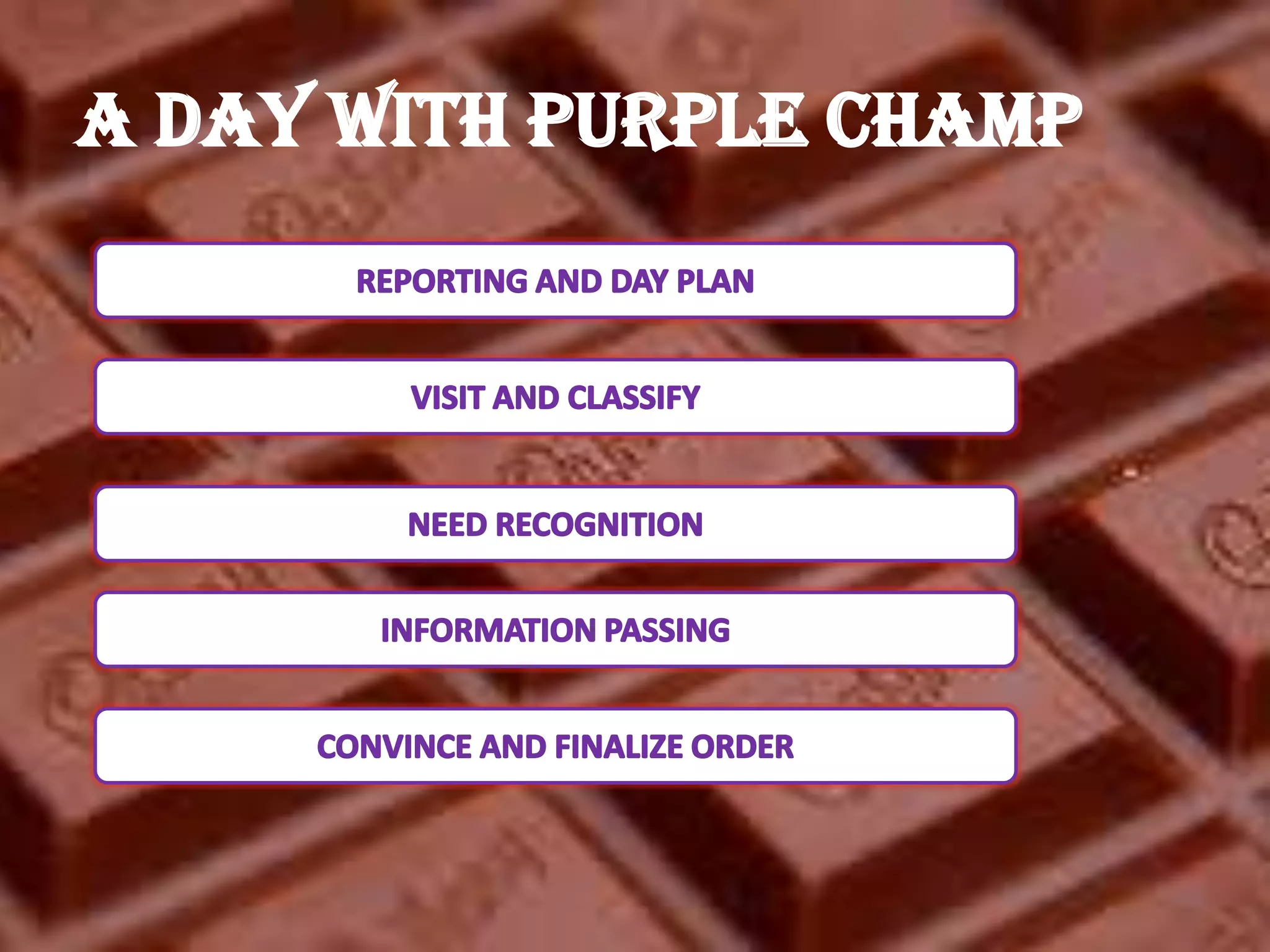 A DAY WITH PURPLE CHAMP

REPORTING AND DAY PLAN

VISIT AND CLASSIFY

NEED RECOGNITION

INFORMATION PASSING

CONVINCE AND FINALIZE ORDER